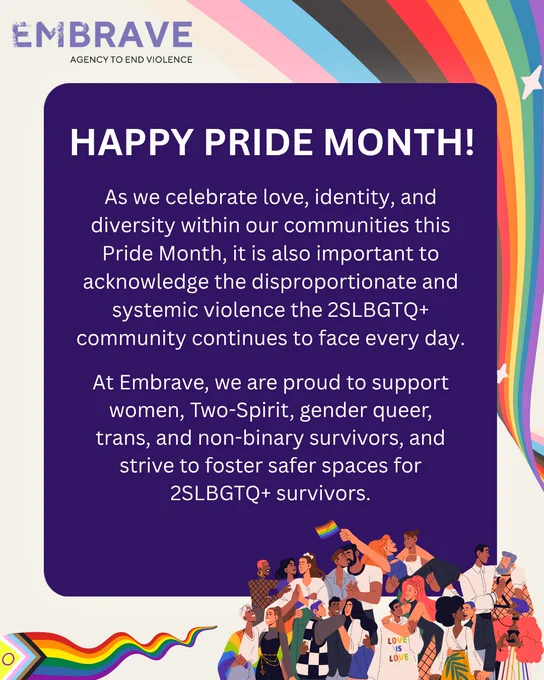 EMBRAVE
AGENCY TO END VIOLENCE

HAPPY PRIDE MONTH!

As we celebrate love, identity, and diversity within our communities this Pride Month, it is also important to acknowledge the disproportionate and systemic violence the 2SLBGTQ+ community continues to face every day.

At Embrave, we are proud to support women, Two-Spirit, gender queer, trans, and non-binary survivors, and strive to foster safer spaces for 2SLBGTQ+ survivors.

LOVE IS LOVE